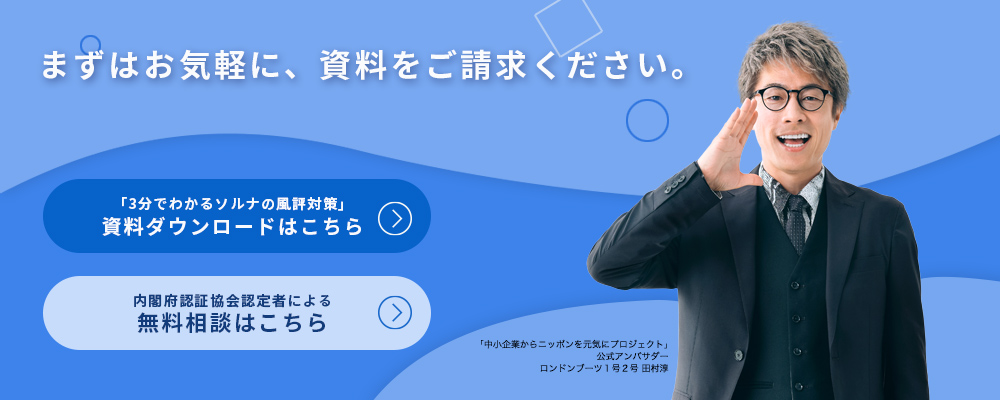 まずはお気軽に、資料をご請求ください。

「3分でわかるソルナの風評対策」
資料ダウンロードはこちら

内閣府認証協会認定者による
無料相談はこちら

「中小企業からニッポンを元気にプロジェクト」
公式アンバサダー
ロンドンブーツ１号２号 田村淳